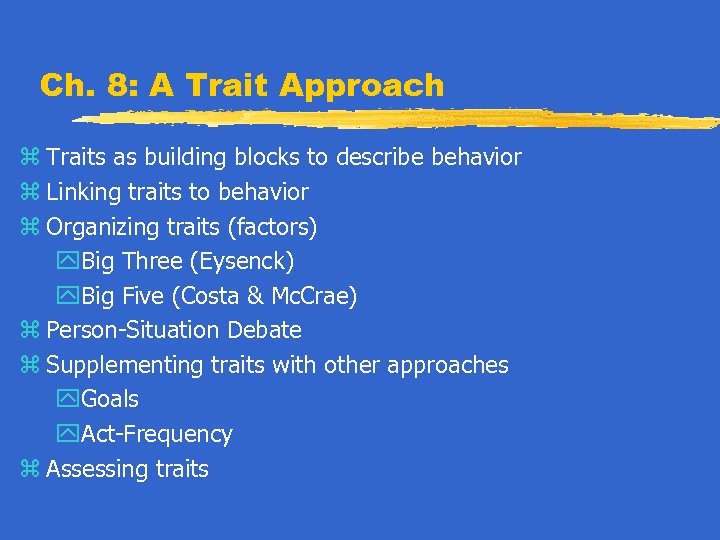 Ch. 8: A Trait Approach

Traits as building blocks to describe behavior
Linking traits to behavior
Organizing traits (factors)
Big Three (Eysenck)
Big Five (Costa & McCrae)
Person-Situation Debate
Supplementing traits with other approaches
Goals
Act-Frequency
Assessing traits